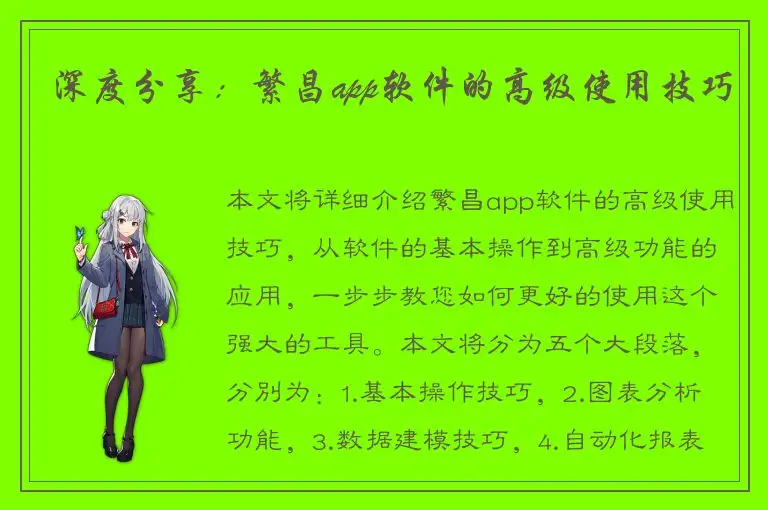 深度分享：繁昌app软件的高级使用技巧

本文将详细介绍繁昌app软件的高级使用技巧，从软件的基本操作到高级功能的应用，一步步教您如何更好的使用这个强大的工具。本文将分为五个大段落，分别为：1.基本操作技巧，2.图表分析功能，3.数据建模技巧，4.自动化报表